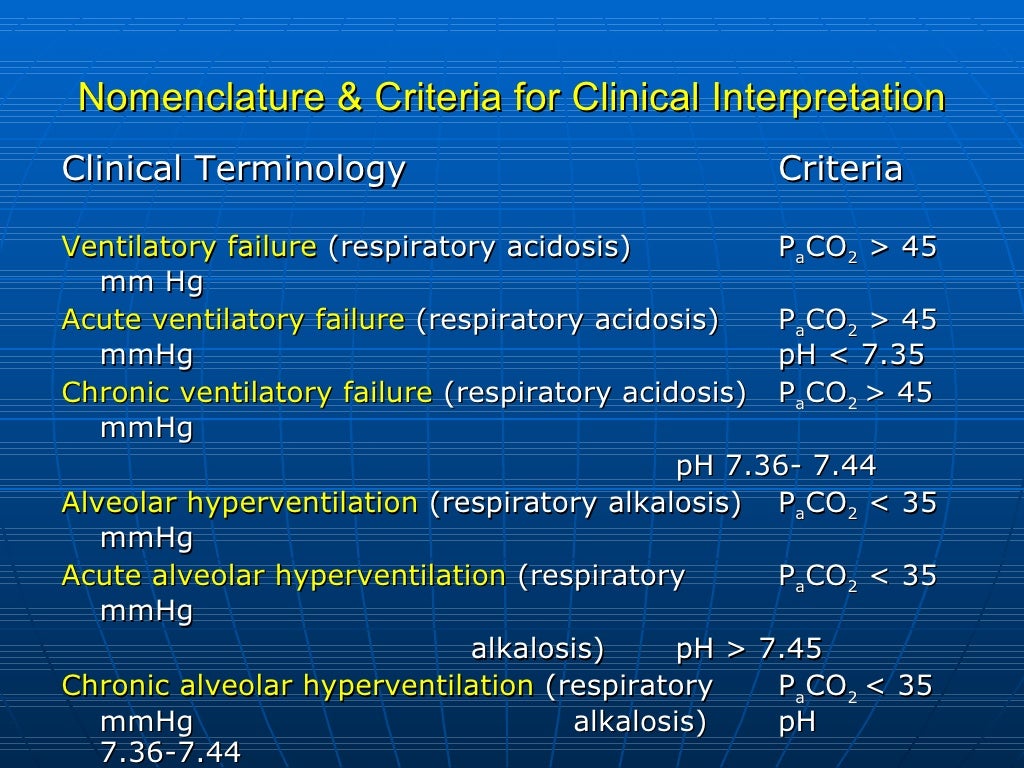 Nomenclature & Criteria for Clinical Interpretation

Clinical Terminology Criteria

Ventilatory failure (respiratory acidosis) $P_aCO_2$ > 45 mm Hg

Acute ventilatory failure (respiratory acidosis) $P_aCO_2$ > 45 mmHg pH < 7.35

Chronic ventilatory failure (respiratory acidosis) $P_aCO_2$ > 45 mmHg

pH 7.36- 7.44

Alveolar hyperventilation (respiratory alkalosis) $P_aCO_2$ < 35 mmHg

Acute alveolar hyperventilation (respiratory $P_aCO_2$ < 35 mmHg

alkalosis) pH > 7.45

Chronic alveolar hyperventilation (respiratory $P_aCO_2$ < 35 mmHg alkalosis) pH 7.36-7.44